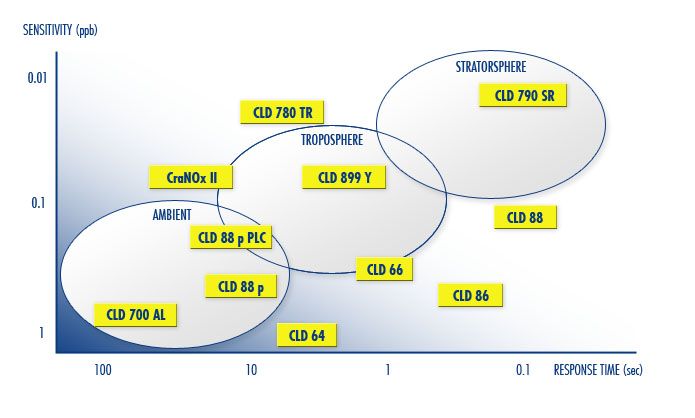 SENSITIVITY (ppb)

0.01

0.1

1

STRATORSPHERE

CLD 790 SR

CLD 780 TR

TROPOSPHERE

CraNOx II

CLD 899 Y

AMBIENT

CLD 88

CLD 88 p PLC

CLD 66

CLD 88 p

CLD 86

CLD 700 AL

CLD 64

100

10

1

0.1

RESPONSE TIME (sec)